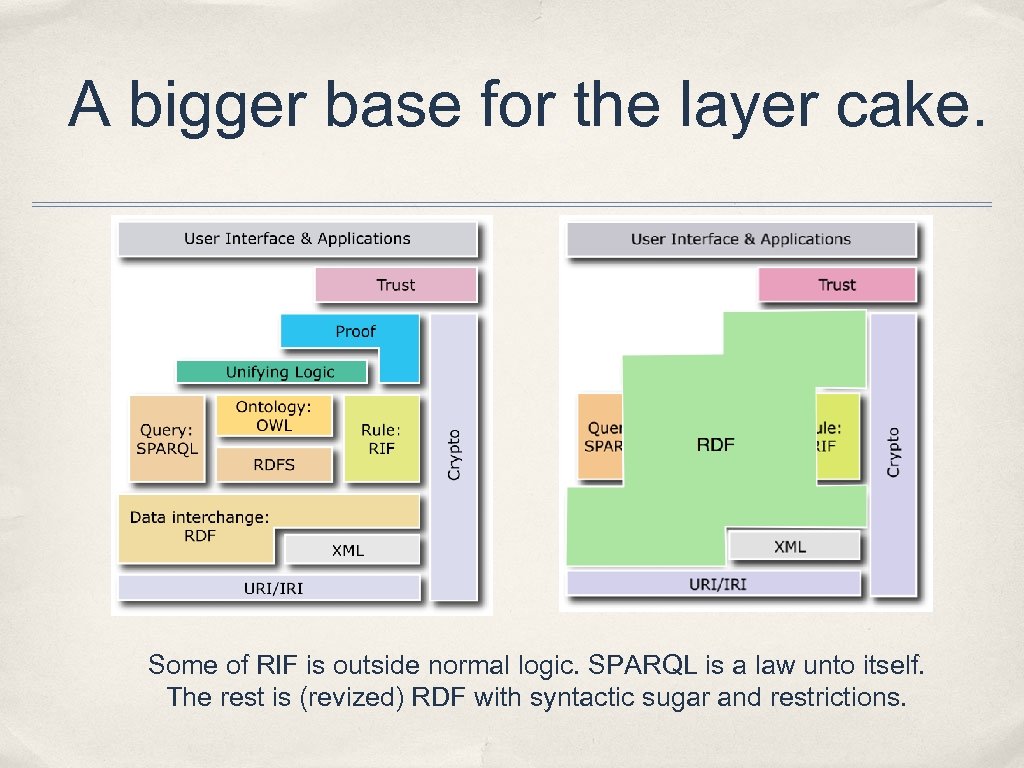 A bigger base for the layer cake.

User Interface & Applications

Trust

Proof

Unifying Logic

Query: SPARQL

Ontology: OWL

RDFS

Rule: RIF

Crypto

Data interchange: RDF

XML

URI/IRI

User Interface & Applications

Trust

Quer SPAR

RDF

ule: RIF

Crypto

XML

URI/IRI

Some of RIF is outside normal logic. SPARQL is a law unto itself. The rest is (revized) RDF with syntactic sugar and restrictions.